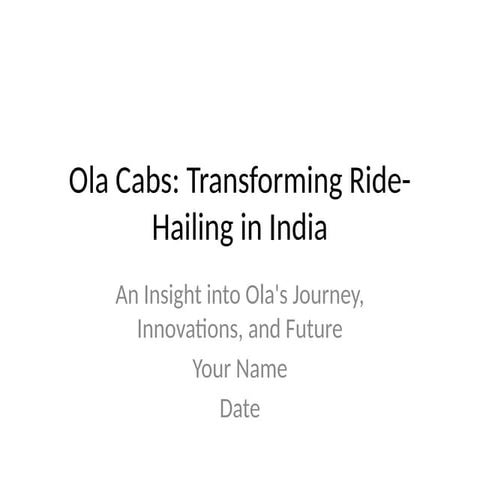 Ola Cabs: Transforming Ride-Hailing in India

An Insight into Ola's Journey, Innovations, and Future

Your Name

Date